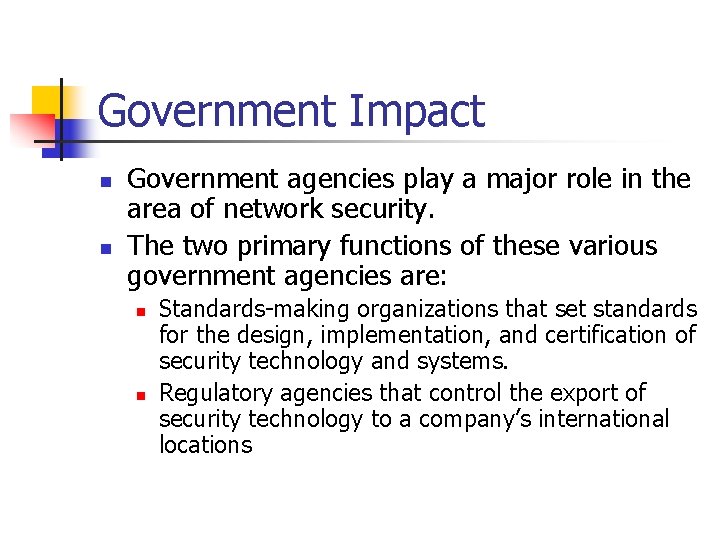 Government Impact

- Government agencies play a major role in the area of network security.
- The two primary functions of these various government agencies are:
  - Standards-making organizations that set standards for the design, implementation, and certification of security technology and systems.
  - Regulatory agencies that control the export of security technology to a company's international locations